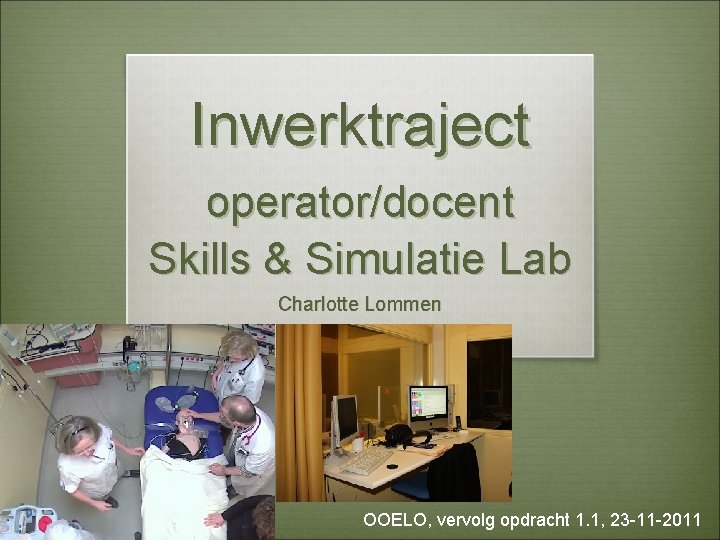 Inwerktraject

operator/docent
Skills & Simulatie Lab

Charlotte Lommen

OOELO, vervolg opdracht 1.1, 23-11-2011